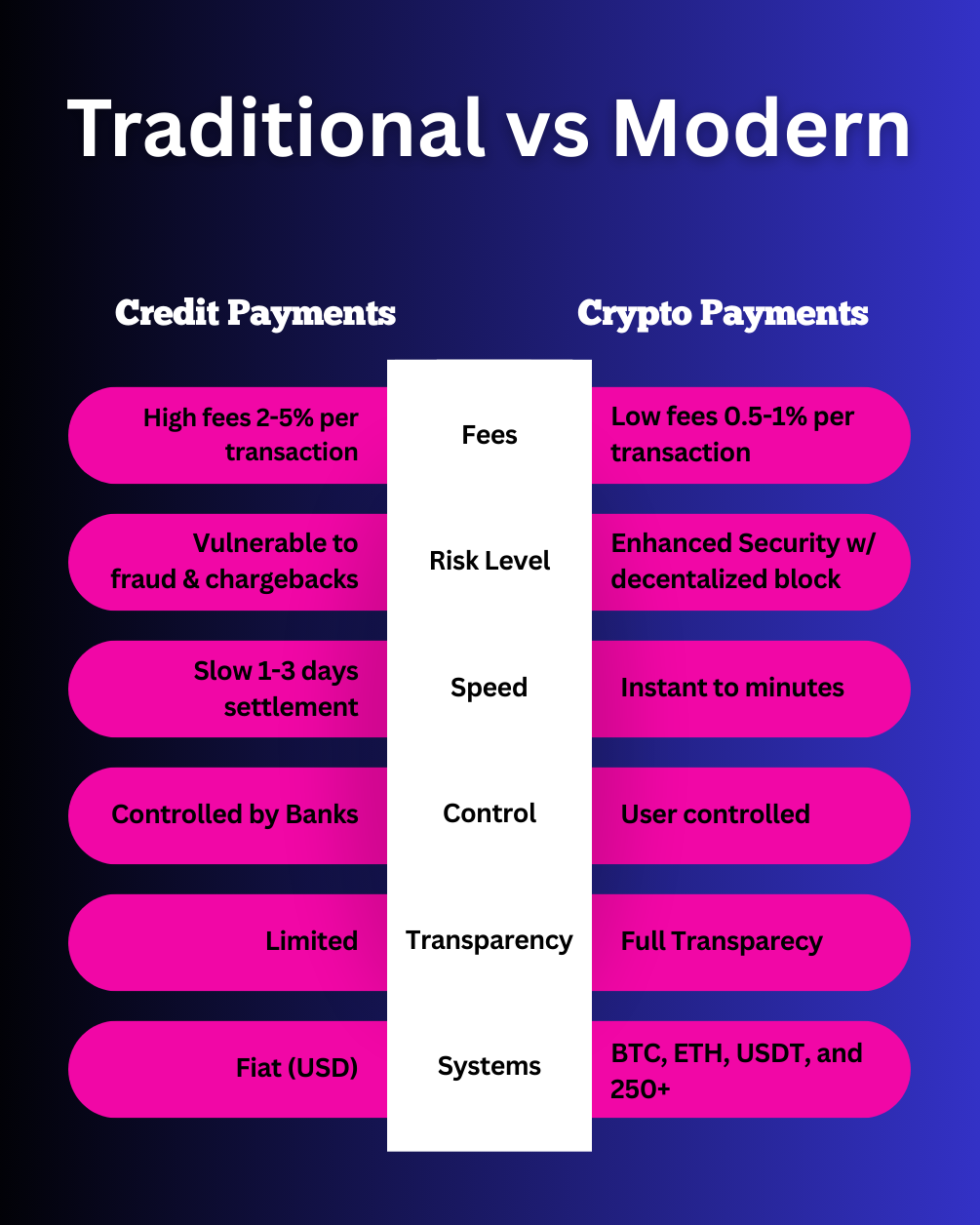 Traditional vs Modern

| Credit Payments | | Crypto Payments |
|---|---|---|
| High fees 2-5% per transaction | Fees | Low fees 0.5-1% per transaction |
| Vulnerable to fraud & chargebacks | Risk Level | Enhanced Security w/ decentalized block |
| Slow 1-3 days settlement | Speed | Instant to minutes |
| Controlled by Banks | Control | User controlled |
| Limited | Transparency | Full Transparecy |
| Fiat (USD) | Systems | BTC, ETH, USDT, and 250+ |